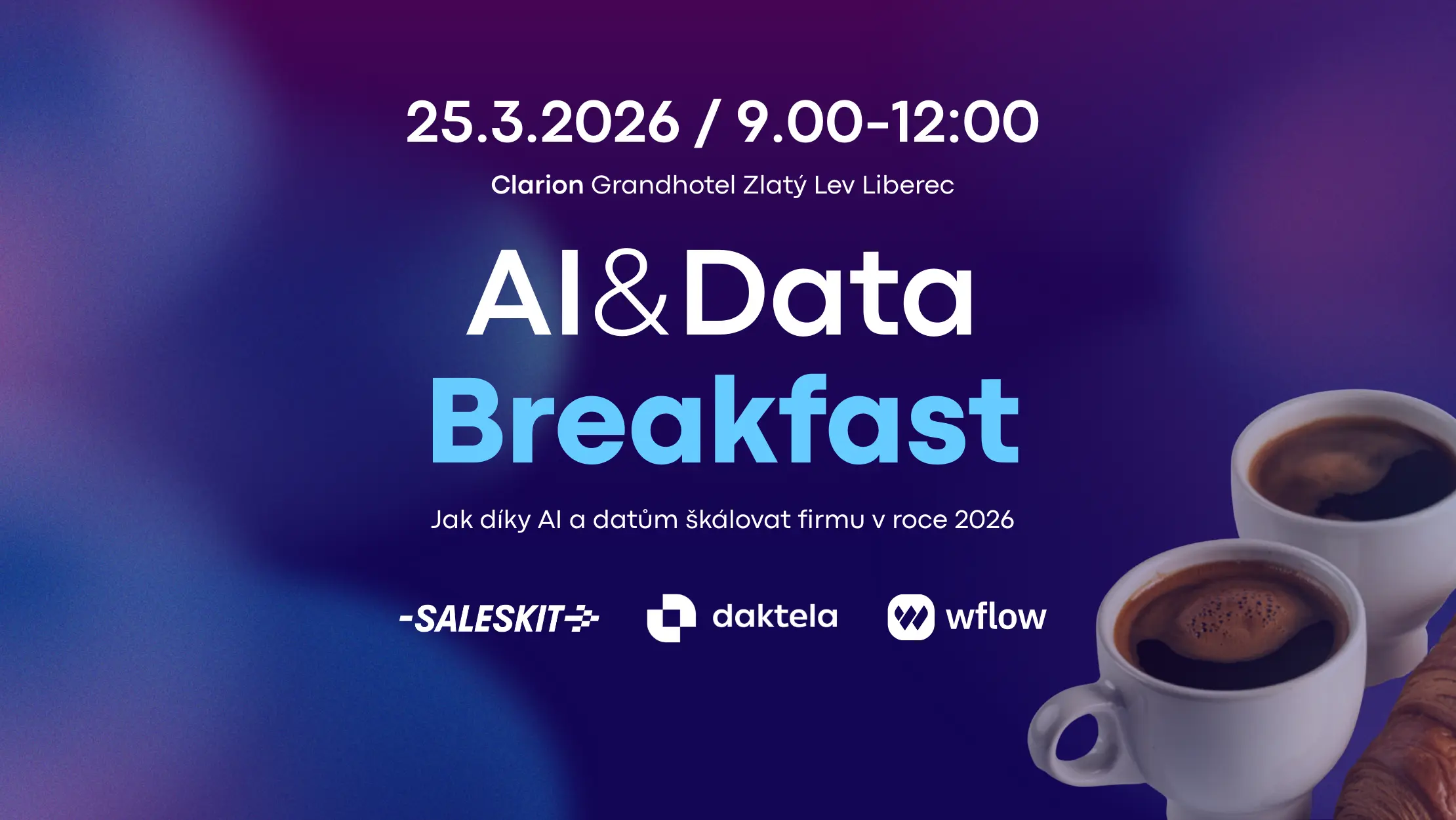 25.3.2026 / 9.00-12:00

Clarion Grandhotel Zlatý Lev Liberec

AI&Data
Breakfast

Jak díky AI a datům škálovat firmu v roce 2026

-SALESKIT daktela wflow